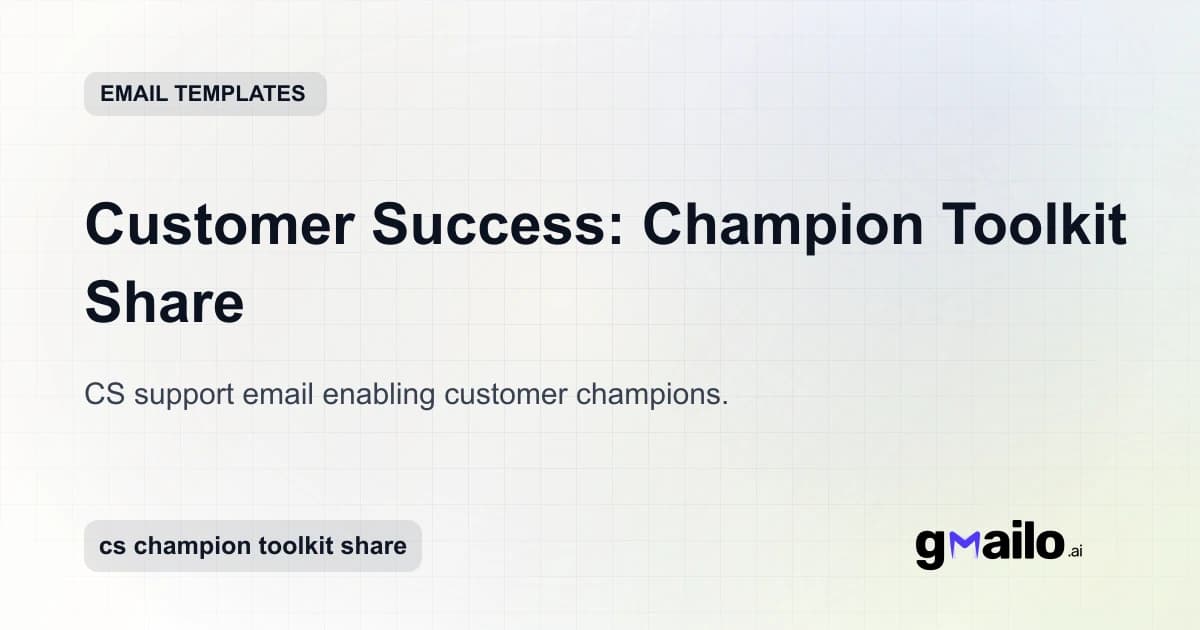 EMAIL TEMPLATES

Customer Success: Champion Toolkit Share

CS support email enabling customer champions.

cs champion toolkit share

gmailo.ai